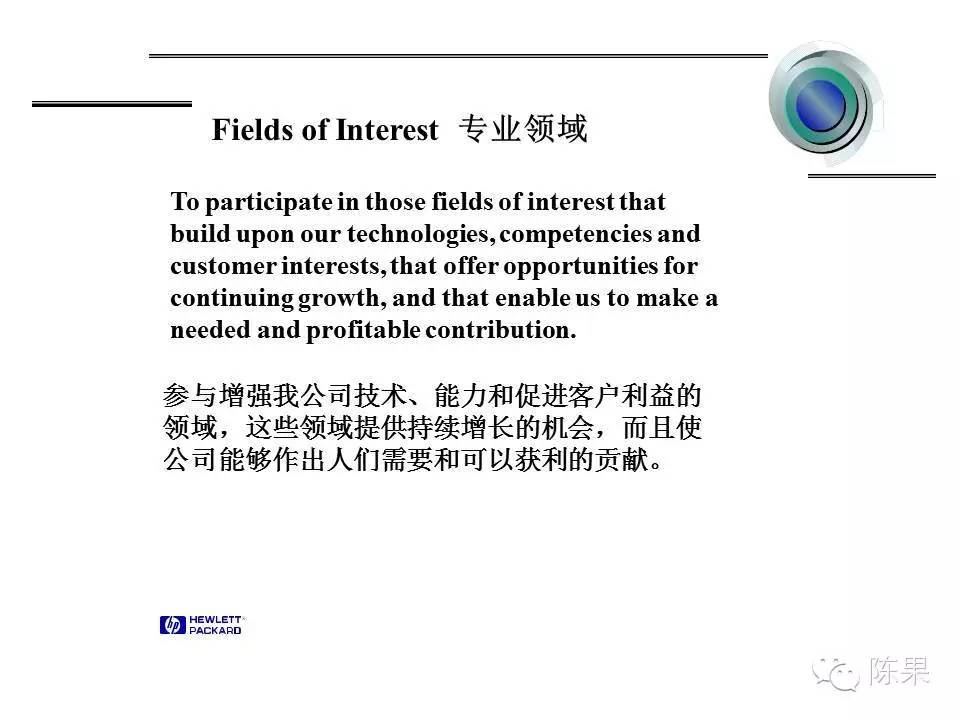 Fields of Interest 专业领域

To participate in those fields of interest that build upon our technologies, competencies and customer interests, that offer opportunities for continuing growth, and that enable us to make a needed and profitable contribution.

参与增强我公司技术、能力和促进客户利益的领域，这些领域提供持续增长的机会，而且使公司能够作出人们需要和可以获利的贡献。

hp HEWLETT PACKARD

陈果